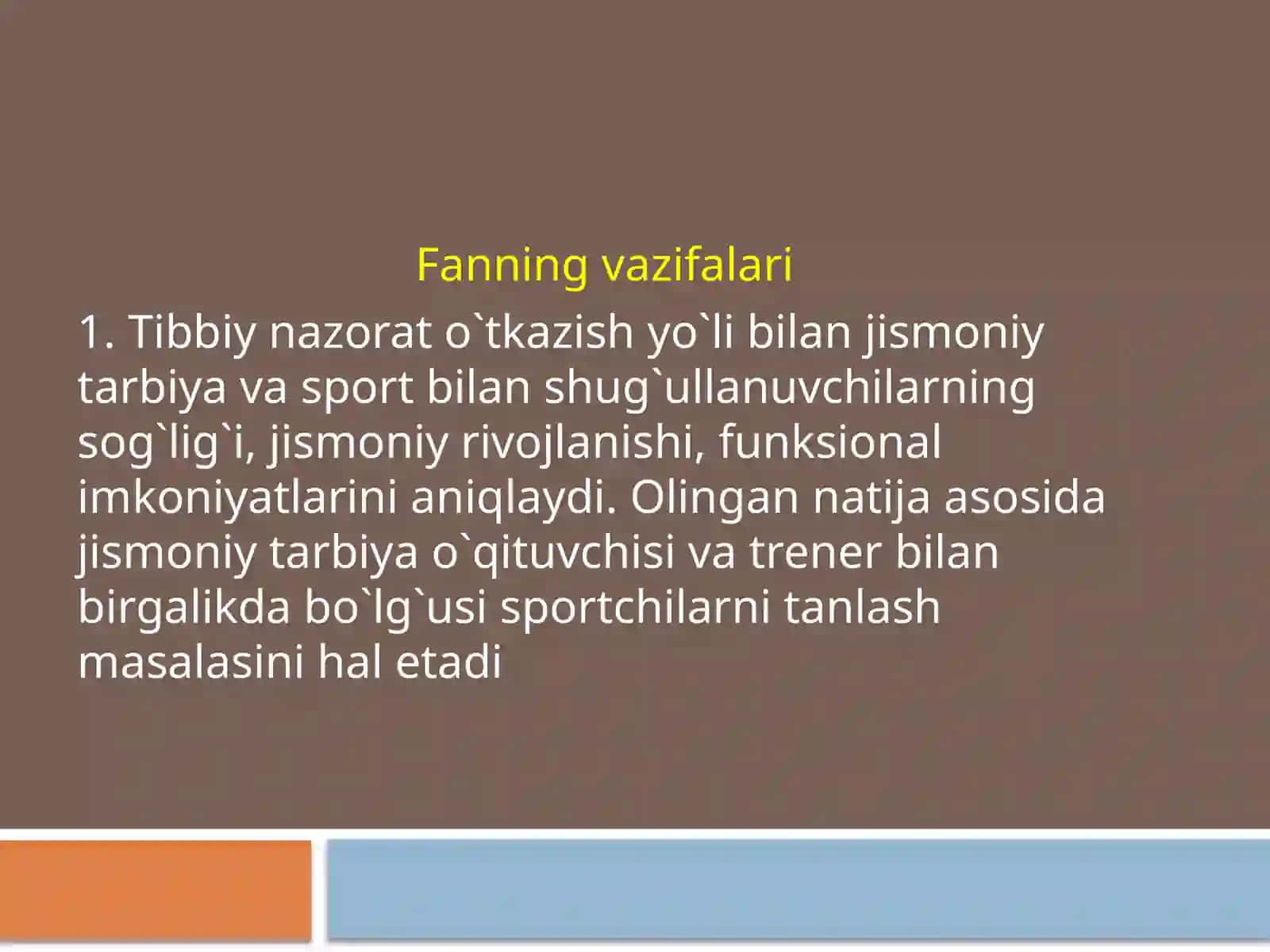 Fanning vazifalari

1. Tibbiy nazorat o`tkazish yo`li bilan jismoniy tarbiya va sport bilan shug`ullanuvchilarning sog`lig`i, jismoniy rivojlanishi, funksional imkoniyatlarini aniqlaydi. Olingan natija asosida jismoniy tarbiya o`qituvchisi va trener bilan birgalikda bo`lg`usi sportchilarni tanlash masalasini hal etadi